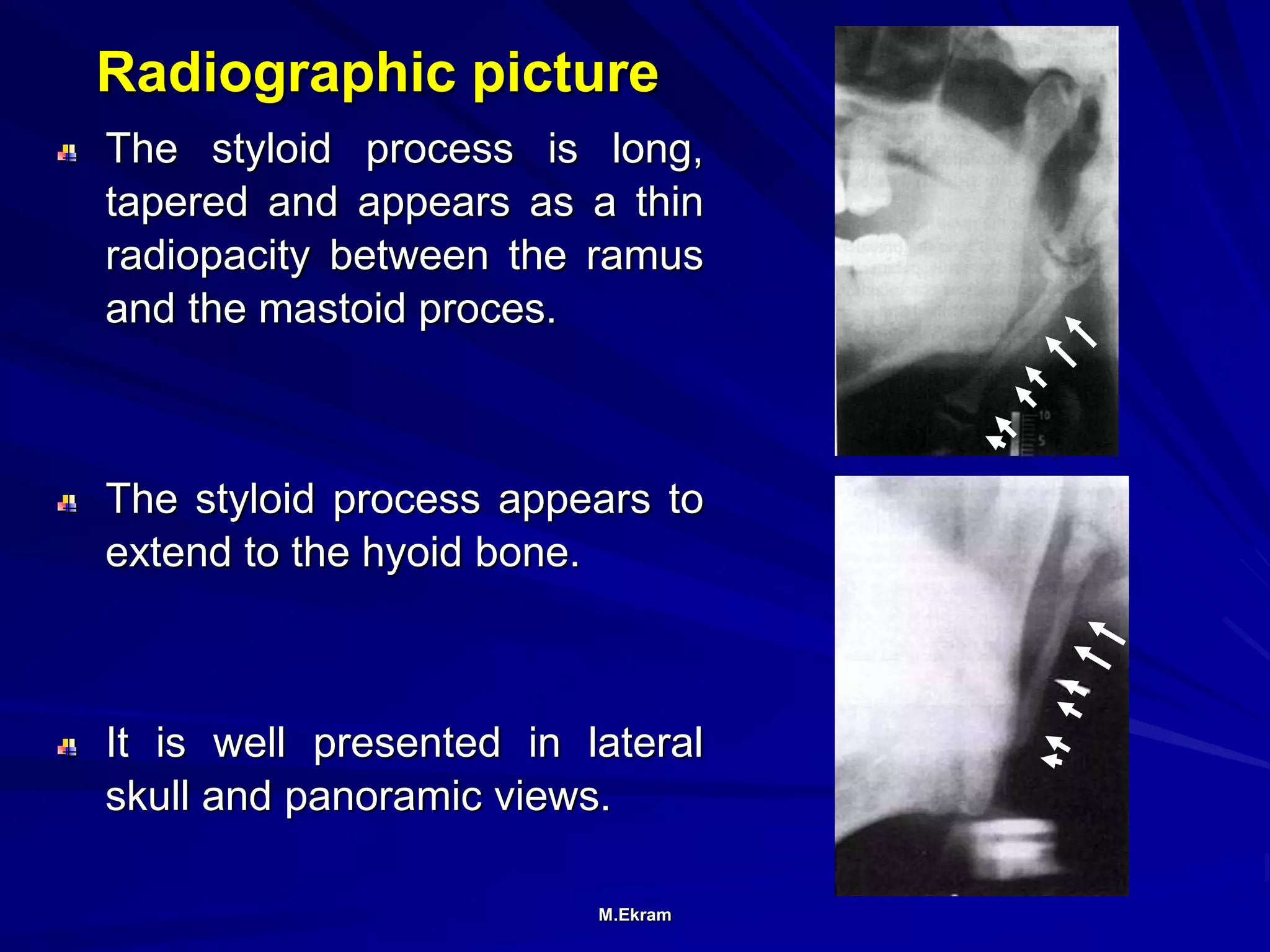 Radiographic picture

The styloid process is long, tapered and appears as a thin radiopacity between the ramus and the mastoid proces.

The styloid process appears to extend to the hyoid bone.

It is well presented in lateral skull and panoramic views.

10

5

M.Ekram